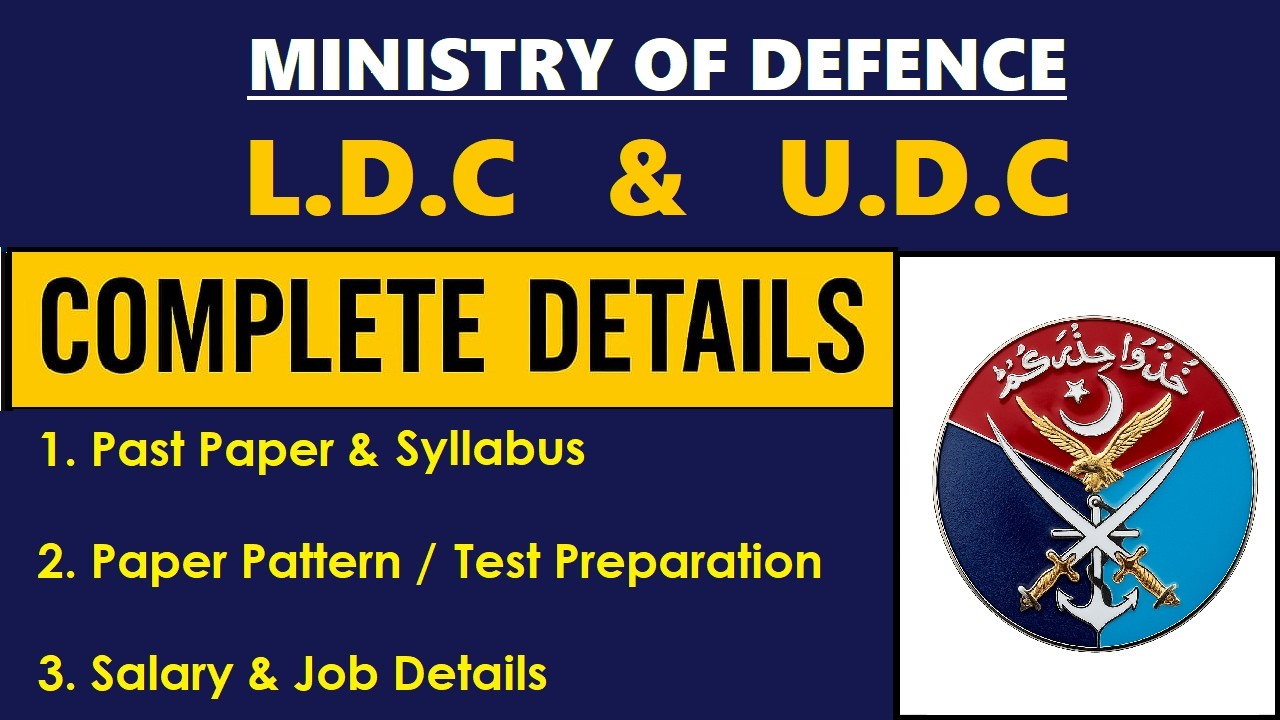 MINISTRY OF DEFENCE

L.D.C & U.D.C

COMPLETE DETAILS

1. Past Paper & Syllabus

2. Paper Pattern / Test Preparation

3. Salary & Job Details

خذوا حذركم